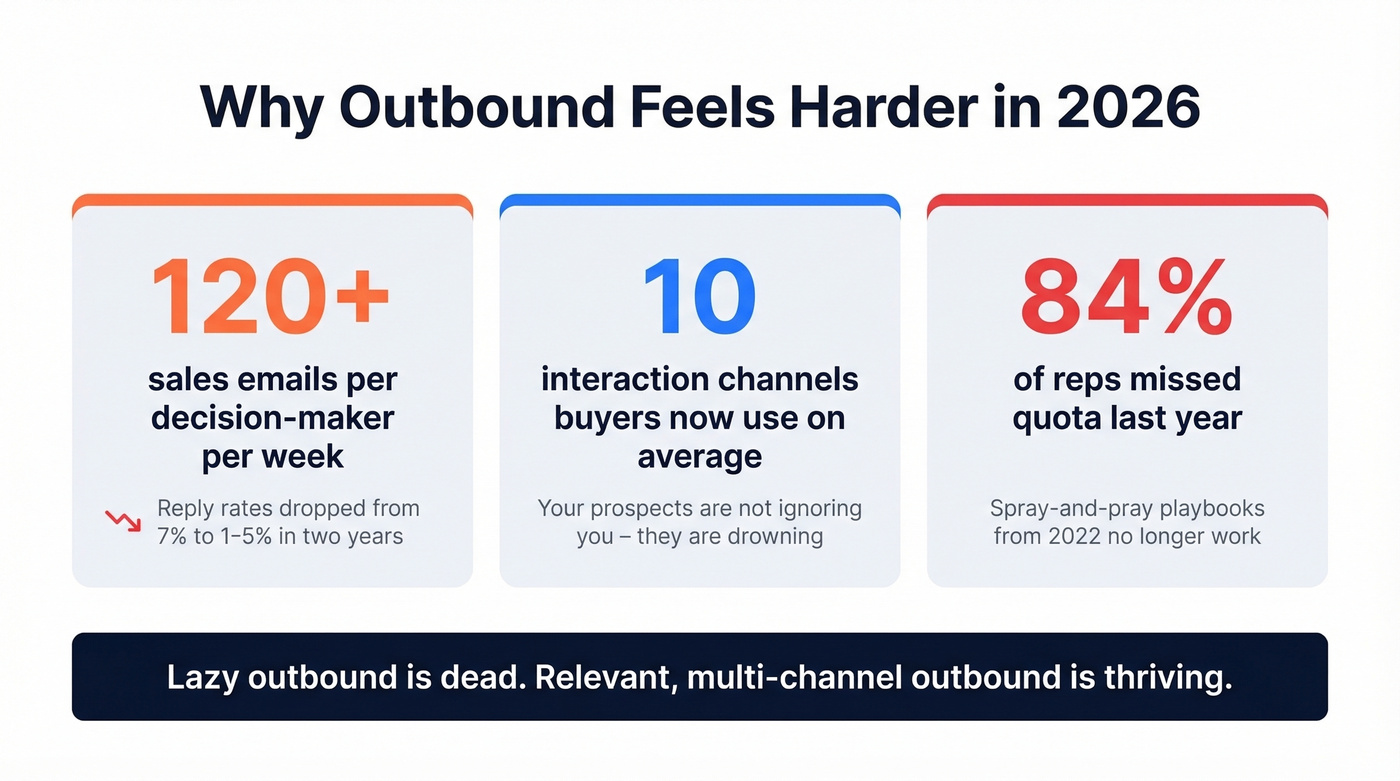 Why Outbound Feels Harder in 2026

120+

sales emails per decision-maker per week

Reply rates dropped from 7% to 1–5% in two years

10

interaction channels buyers now use on average

Your prospects are not ignoring you – they are drowning

84%

of reps missed quota last year

Spray-and-pray playbooks from 2022 no longer work

Lazy outbound is dead. Relevant, multi-channel outbound is thriving.